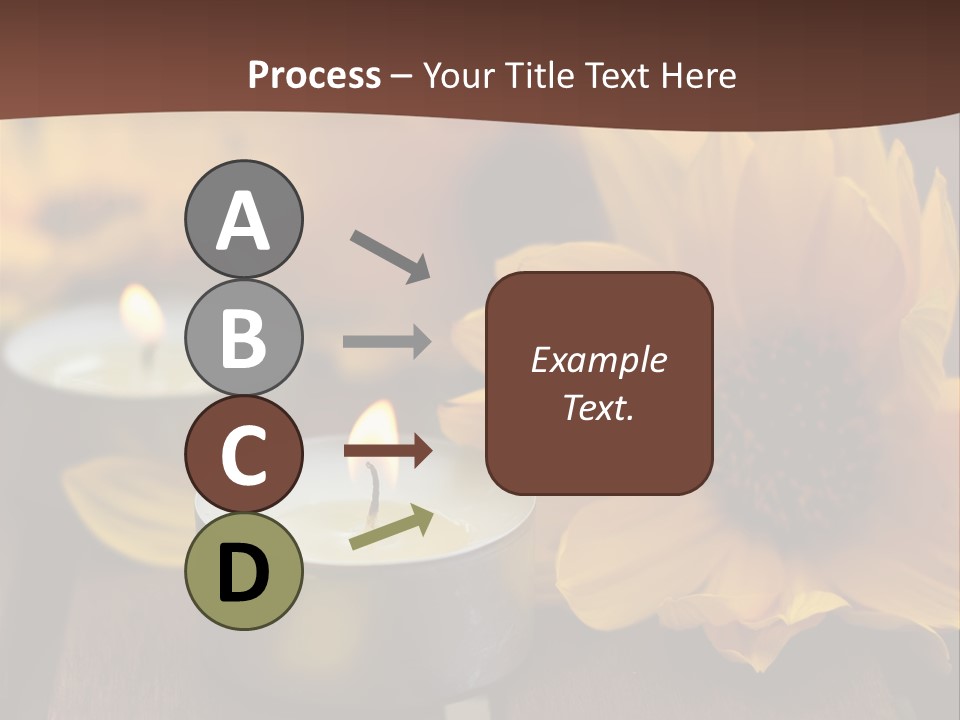 Process – Your Title Text Here

A

B

C

D

Example Text.